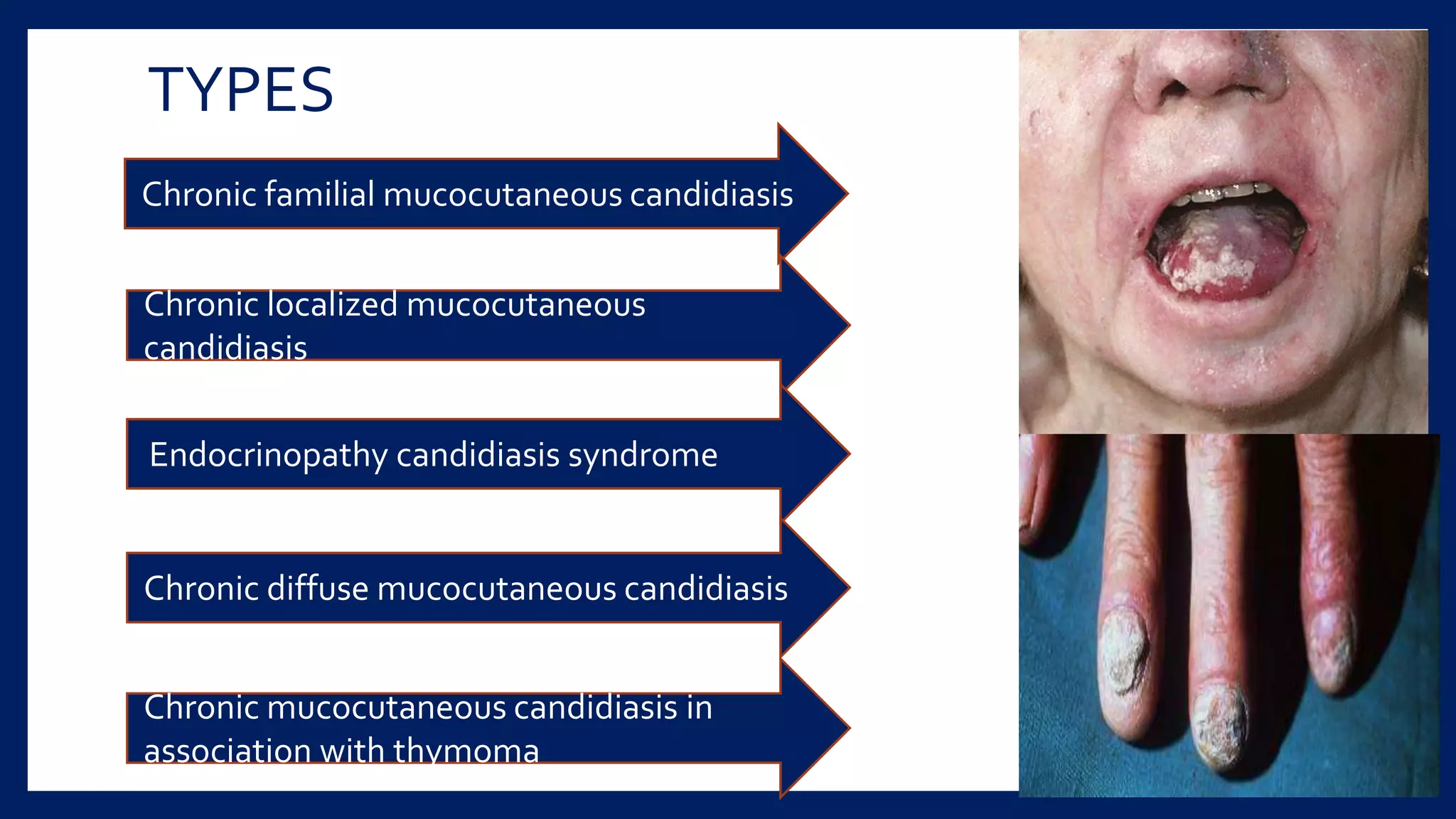 TYPES

Chronic familial mucocutaneous candidiasis

Chronic localized mucocutaneous candidiasis

Endocrinopathy candidiasis syndrome

Chronic diffuse mucocutaneous candidiasis

Chronic mucocutaneous candidiasis in association with thymoma